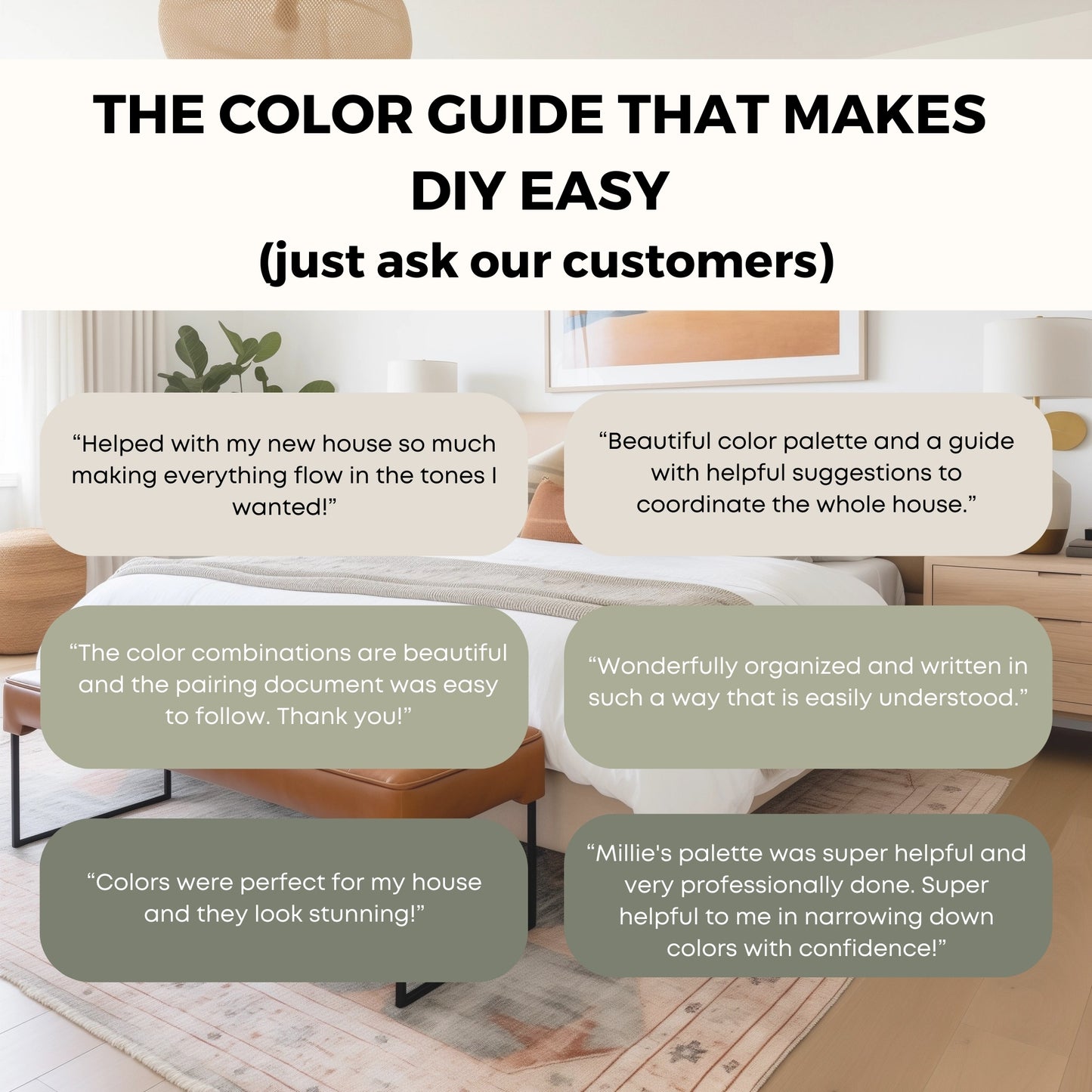 THE COLOR GUIDE THAT MAKES DIY EASY
(just ask our customers)

“Helped with my new house so much making everything flow in the tones I wanted!”

“Beautiful color palette and a guide with helpful suggestions to coordinate the whole house.”

“The color combinations are beautiful and the pairing document was easy to follow. Thank you!”

“Wonderfully organized and written in such a way that is easily understood.”

“Colors were perfect for my house and they look stunning!”

“Millie's palette was super helpful and very professionally done. Super helpful to me in narrowing down colors with confidence!”